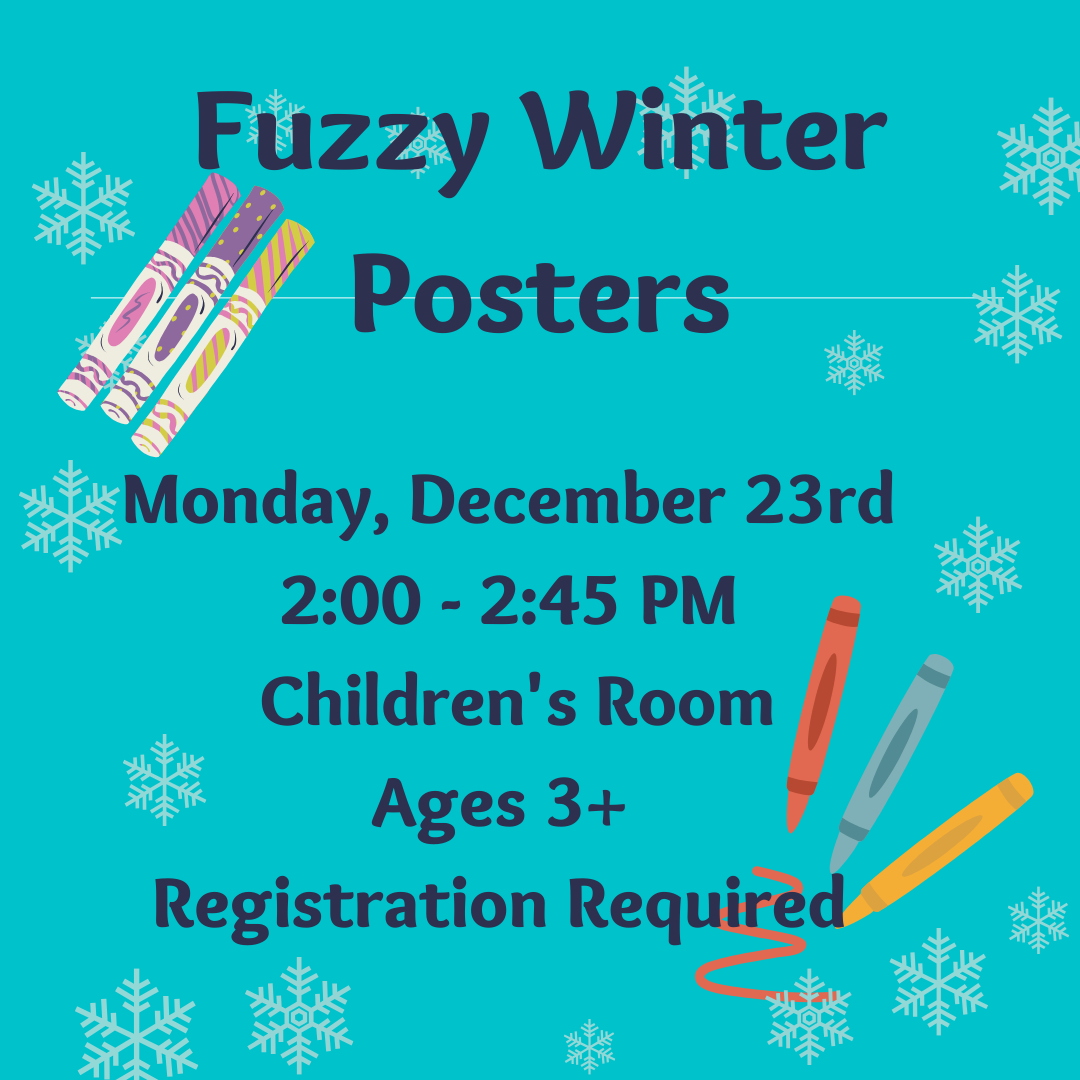 Fuzzy Winter Posters

Monday, December 23rd
2:00 - 2:45 PM
Children's Room
Ages 3+
Registration Required